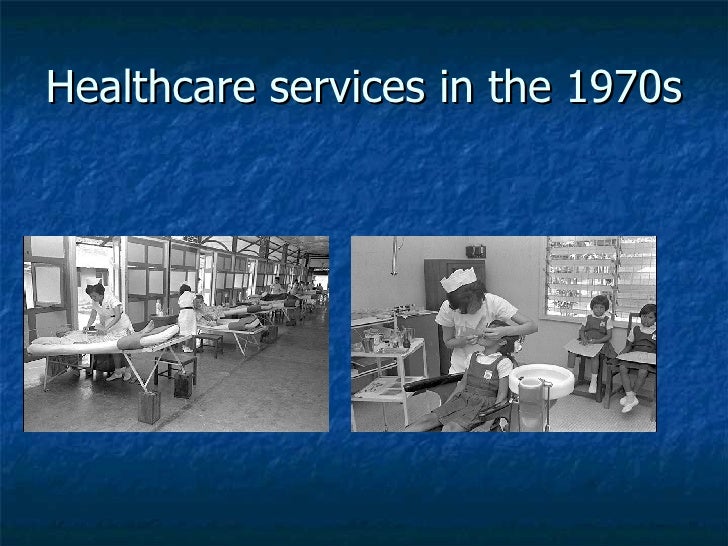 Healthcare services in the 1970s